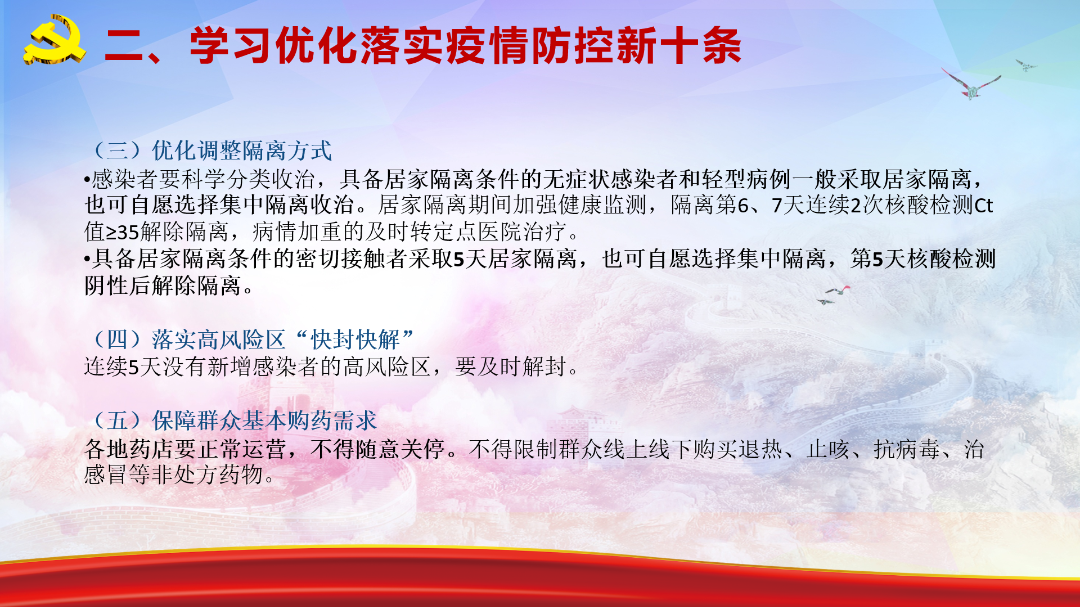 二、学习优化落实疫情防控新十条

（三）优化调整隔离方式

•感染者要科学分类收治，具备居家隔离条件的无症状感染者和轻型病例一般采取居家隔离，也可自愿选择集中隔离收治。居家隔离期间加强健康监测，隔离第6、7天连续2次核酸检测Ct值≥35解除隔离，病情加重的及时转定点医院治疗。

•具备居家隔离条件的密切接触者采取5天居家隔离，也可自愿选择集中隔离，第5天核酸检测阴性后解除隔离。

（四）落实高风险区“快封快解”

连续5天没有新增感染者的高风险区，要及时解封。

（五）保障群众基本购药需求

各地药店要正常运营，不得随意关停。不得限制群众线上线下购买退热、止咳、抗病毒、治感冒等非处方药物。